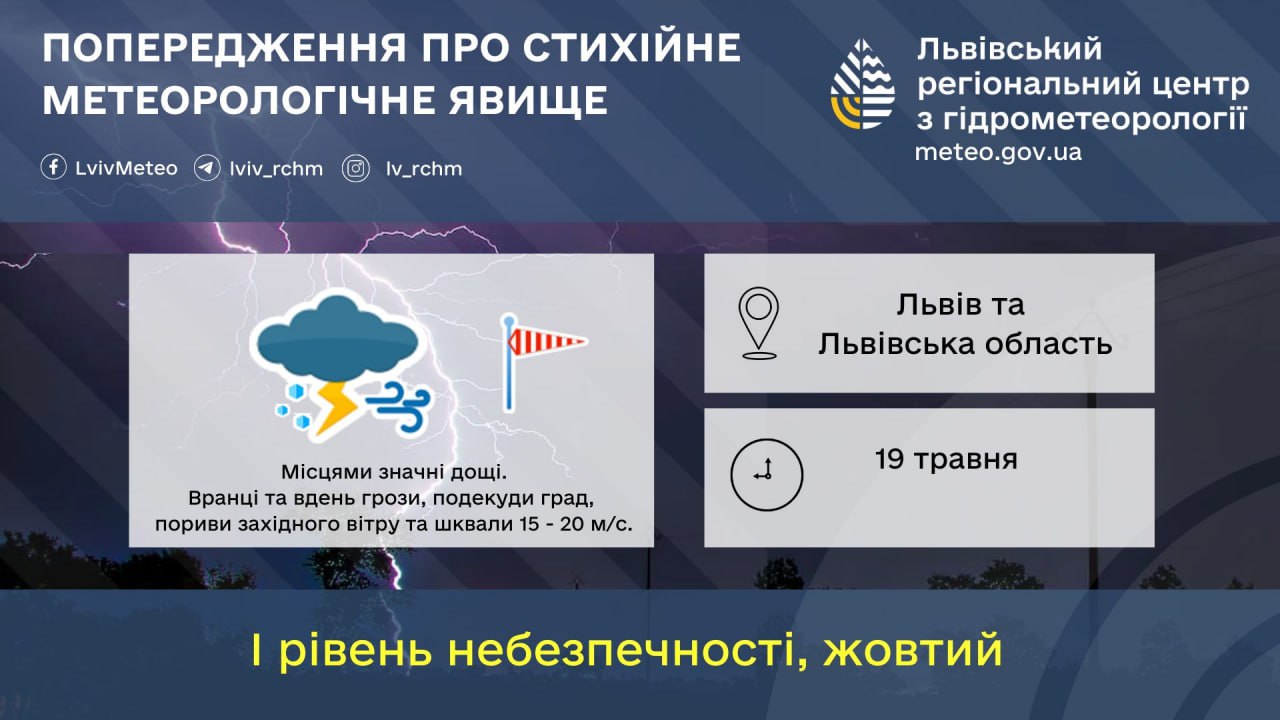 ПОПЕРЕДЖЕННЯ ПРО СТИХІЙНЕ МЕТЕОРОЛОГІЧНЕ ЯВИЩЕ

LvivMeteo lviv_rchm lv_rchm

Львівський регіональний центр з гідрометеорології
meteo.gov.ua

Місцями значні дощі.
Вранці та вдень грози, подекуди град, пориви західного вітру та шквали 15 - 20 м/с.

Львів та Львівська область

19 травня

І рівень небезпечності, жовтий